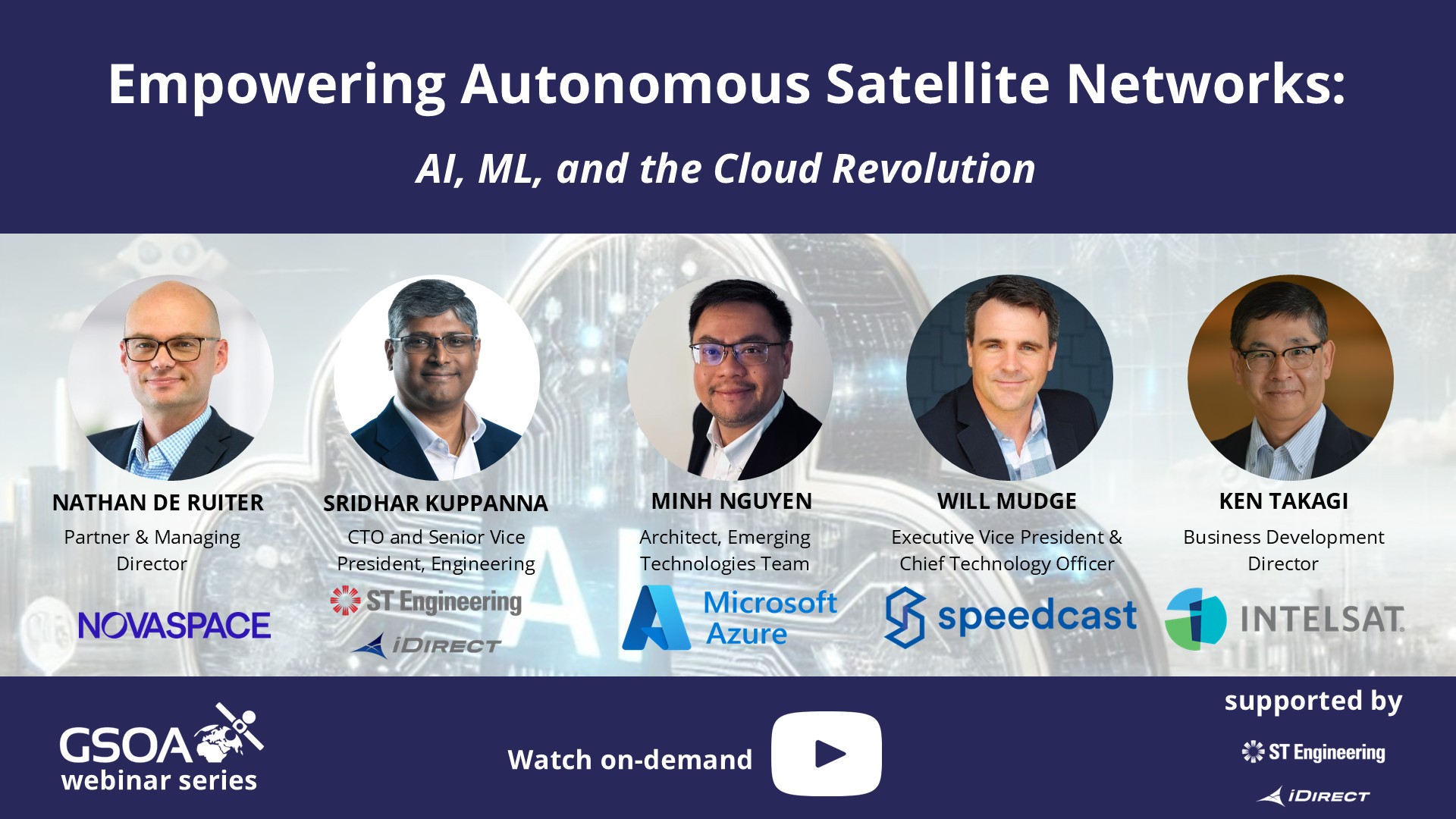 Empowering Autonomous Satellite Networks:

AI, ML, and the Cloud Revolution

NATHAN DE RUITER
Partner & Managing Director
NOVASPACE

SRIDHAR KUPPANNA
CTO and Senior Vice President, Engineering
ST Engineering
iDIRECT

MINH NGUYEN
Architect, Emerging Technologies Team
Microsoft Azure

WILL MUDGE
Executive Vice President & Chief Technology Officer
speedcast

KEN TAKAGI
Business Development Director
INTELSAT

GSOA
webinar series

Watch on-demand

supported by
ST Engineering
iDIRECT